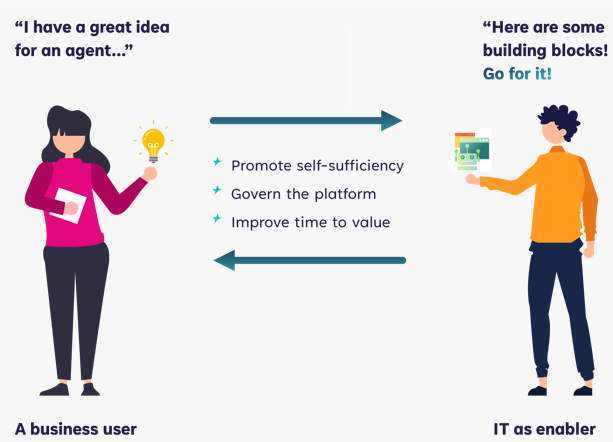 “I have a great idea for an agent...”

“Here are some building blocks! Go for it!

Promote self-sufficiency

Govern the platform

Improve time to value

A business user

IT as enabler